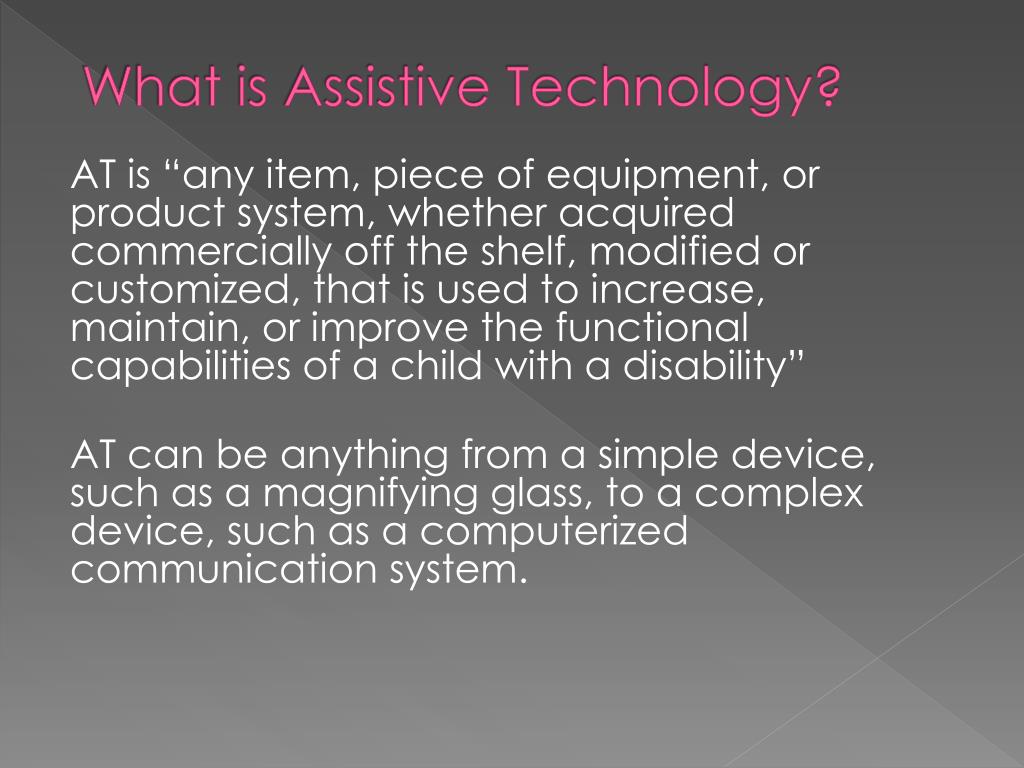 What is Assistive Technology?

AT is “any item, piece of equipment, or product system, whether acquired commercially off the shelf, modified or customized, that is used to increase, maintain, or improve the functional capabilities of a child with a disability”

AT can be anything from a simple device, such as a magnifying glass, to a complex device, such as a computerized communication system.